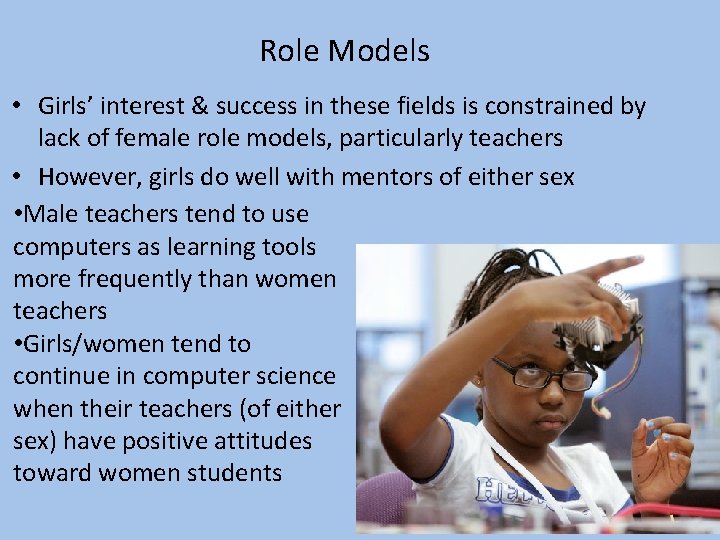 Role Models

• Girls' interest & success in these fields is constrained by lack of female role models, particularly teachers

• However, girls do well with mentors of either sex

•Male teachers tend to use computers as learning tools more frequently than women teachers

•Girls/women tend to continue in computer science when their teachers (of either sex) have positive attitudes toward women students